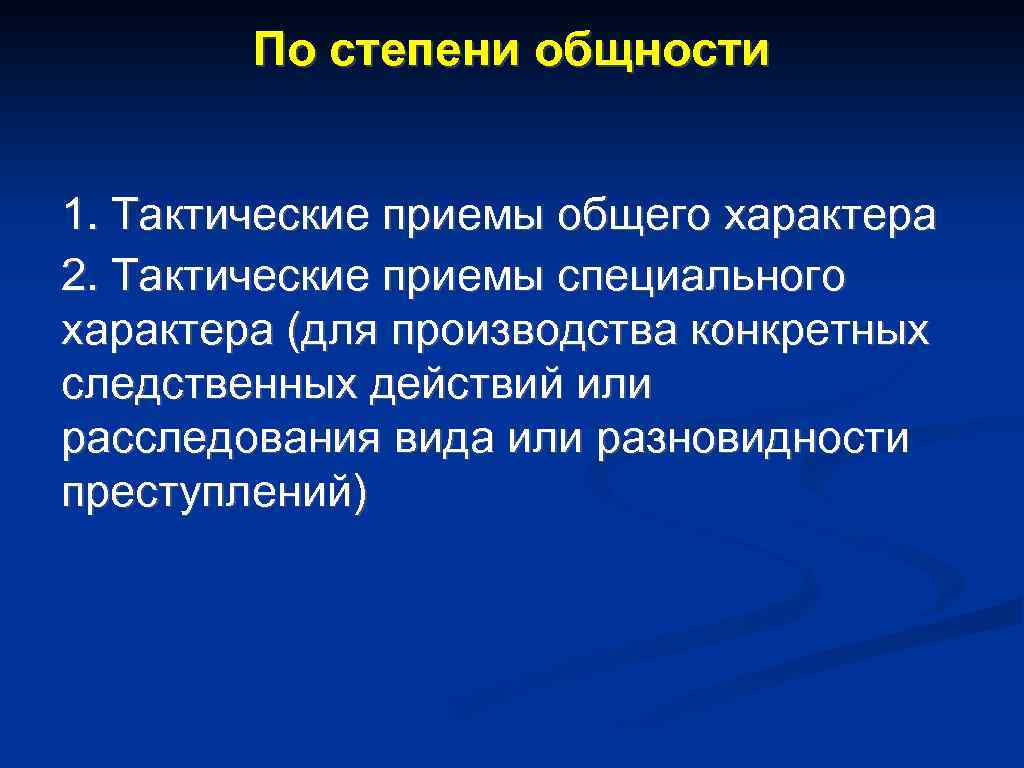 По степени общности

1. Тактические приемы общего характера
2. Тактические приемы специального характера (для производства конкретных следственных действий или расследования вида или разновидности преступлений)